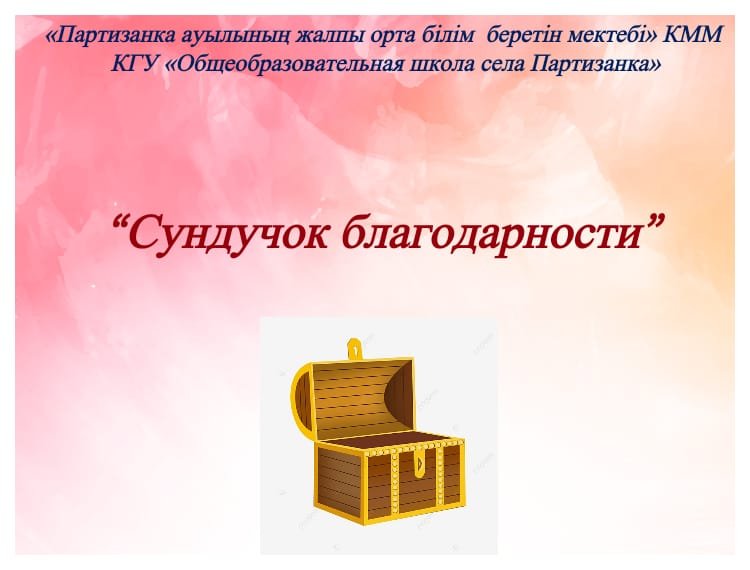 «Партизанка ауылының жалпы орта білім беретін мектебі» КММ
КГУ «Общеобразовательная школа села Партизанка»

“Сундучок благодарности”